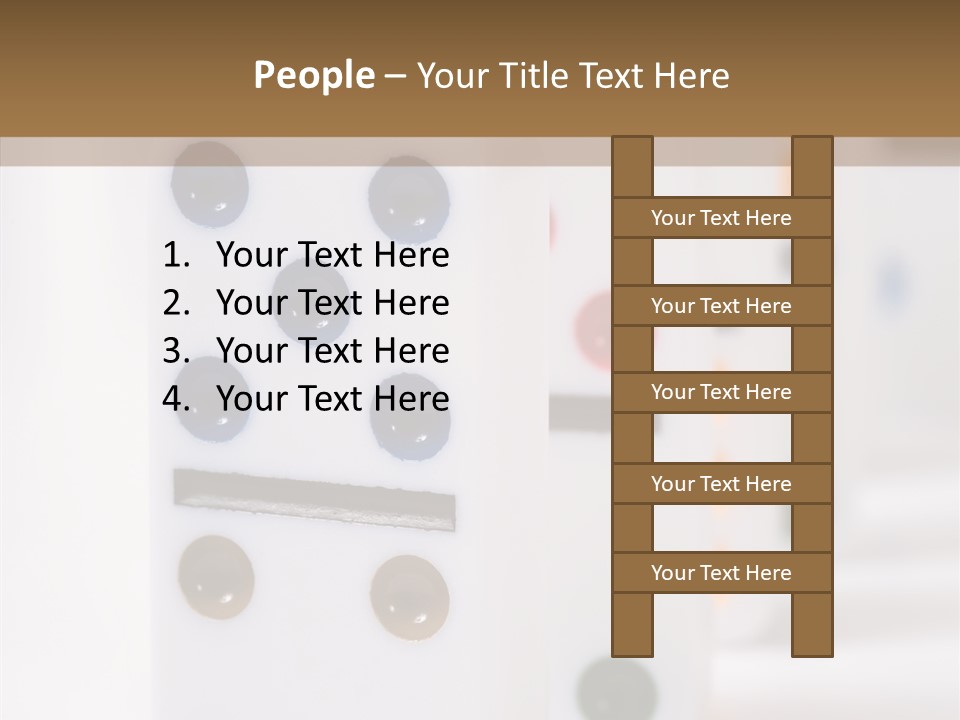 People – Your Title Text Here

1. Your Text Here
2. Your Text Here
3. Your Text Here
4. Your Text Here

Your Text Here

Your Text Here

Your Text Here

Your Text Here

Your Text Here